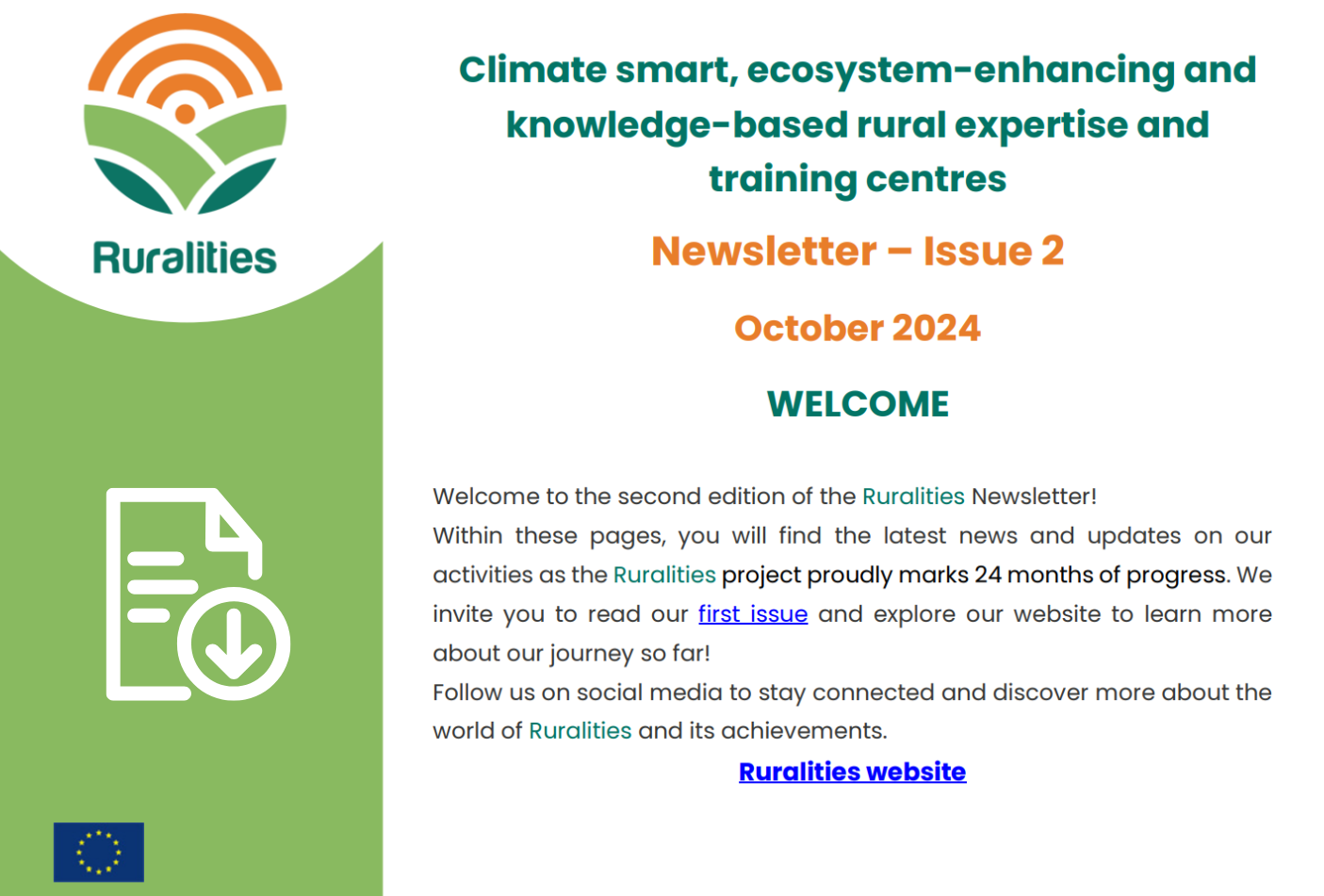 Ruralities

Climate smart, ecosystem-enhancing and knowledge-based rural expertise and training centres

Newsletter – Issue 2

October 2024

WELCOME

Welcome to the second edition of the Ruralities Newsletter!
Within these pages, you will find the latest news and updates on our activities as the Ruralities project proudly marks 24 months of progress. We invite you to read our first issue and explore our website to learn more about our journey so far!
Follow us on social media to stay connected and discover more about the world of Ruralities and its achievements.

Ruralities website